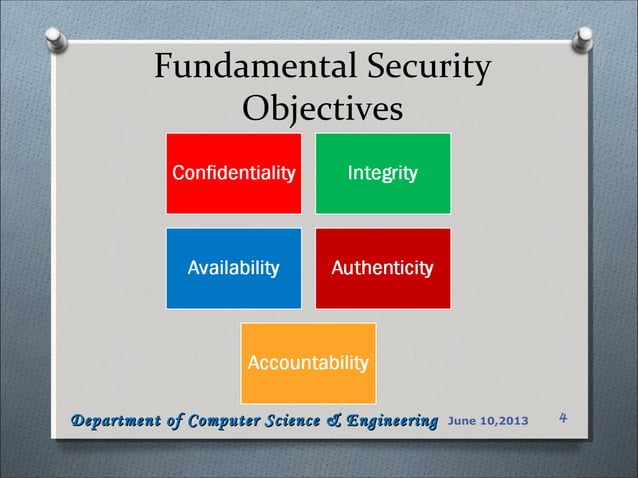 Fundamental Security Objectives

Confidentiality

Integrity

Availability

Authenticity

Accountability

Department of Computer Science & Engineering June 10,2013 4